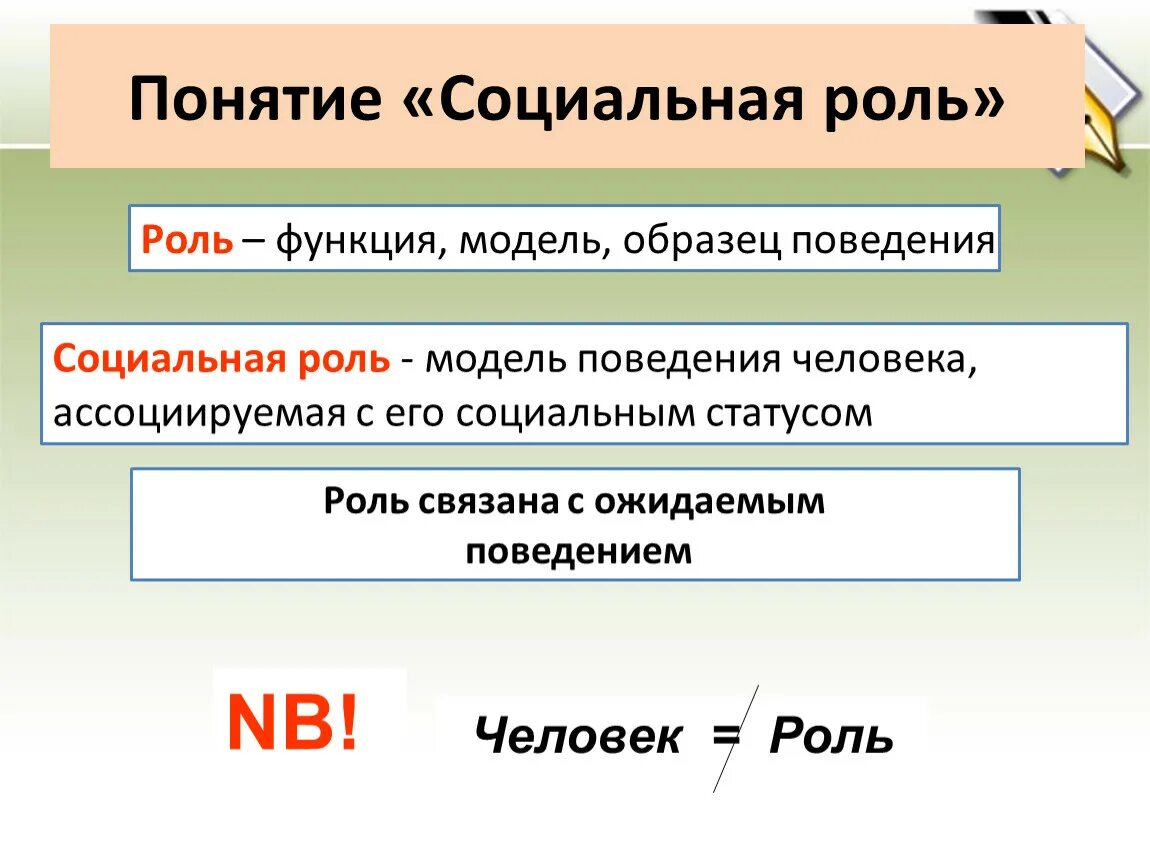 Понятие «Социальная роль»

Роль – функция, модель, образец поведения

Социальная роль - модель поведения человека, ассоциируемая с его социальным статусом

Роль связана с ожидаемым поведением

NB!

Человек $\neq$ Роль